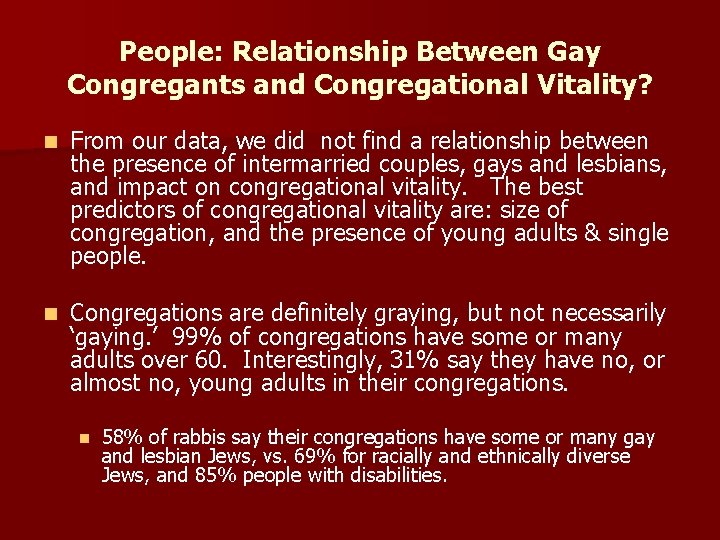 People: Relationship Between Gay Congregants and Congregational Vitality?

From our data, we did not find a relationship between the presence of intermarried couples, gays and lesbians, and impact on congregational vitality. The best predictors of congregational vitality are: size of congregation, and the presence of young adults & single people.

Congregations are definitely graying, but not necessarily 'gaying.' 99% of congregations have some or many adults over 60. Interestingly, 31% say they have no, or almost no, young adults in their congregations.

58% of rabbis say their congregations have some or many gay and lesbian Jews, vs. 69% for racially and ethnically diverse Jews, and 85% people with disabilities.